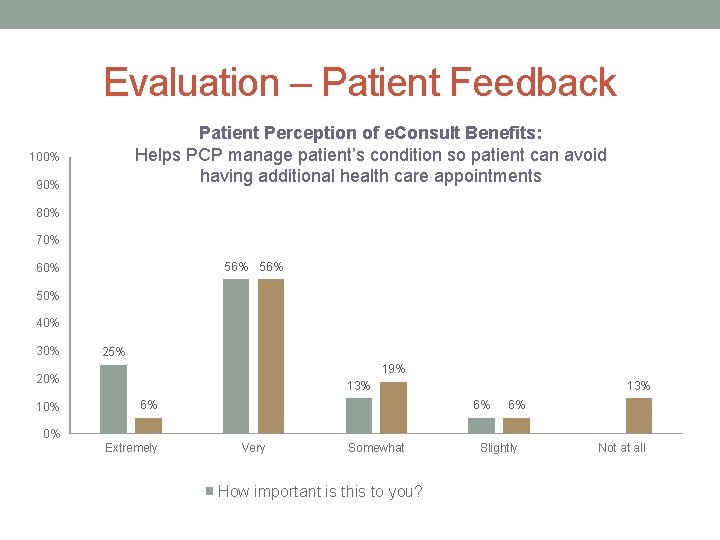 Evaluation – Patient Feedback

Patient Perception of eConsult Benefits:
Helps PCP manage patient's condition so patient can avoid having additional health care appointments

100%
90%
80%
70%
60%
50%
40%
30%
20%
10%
0%

25%
6%
56%
56%
13%
19%
6%
6%
13%

Extremely
Very
Somewhat
Slightly
Not at all

How important is this to you?